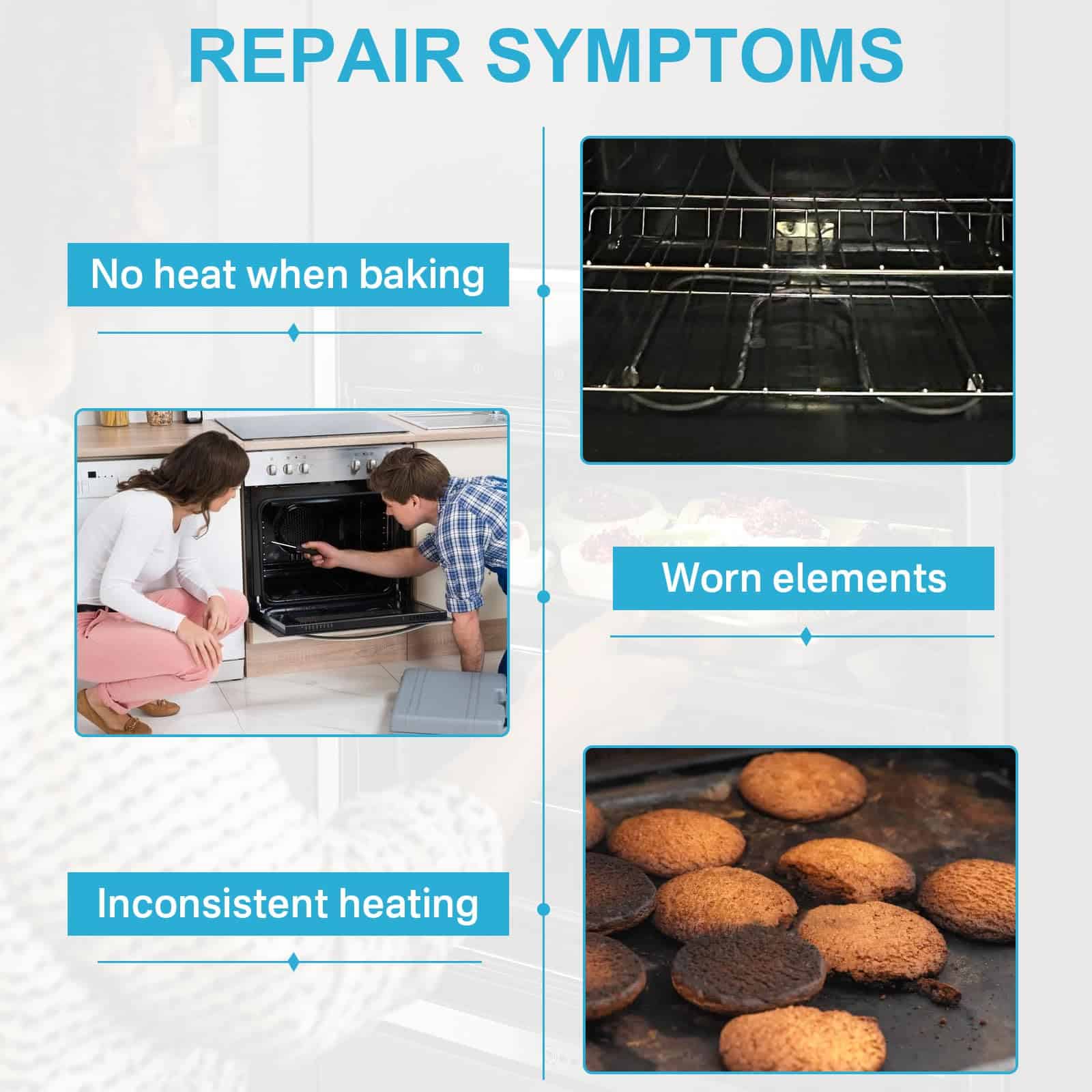 REPAIR SYMPTOMS

No heat when baking

Worn elements

Inconsistent heating